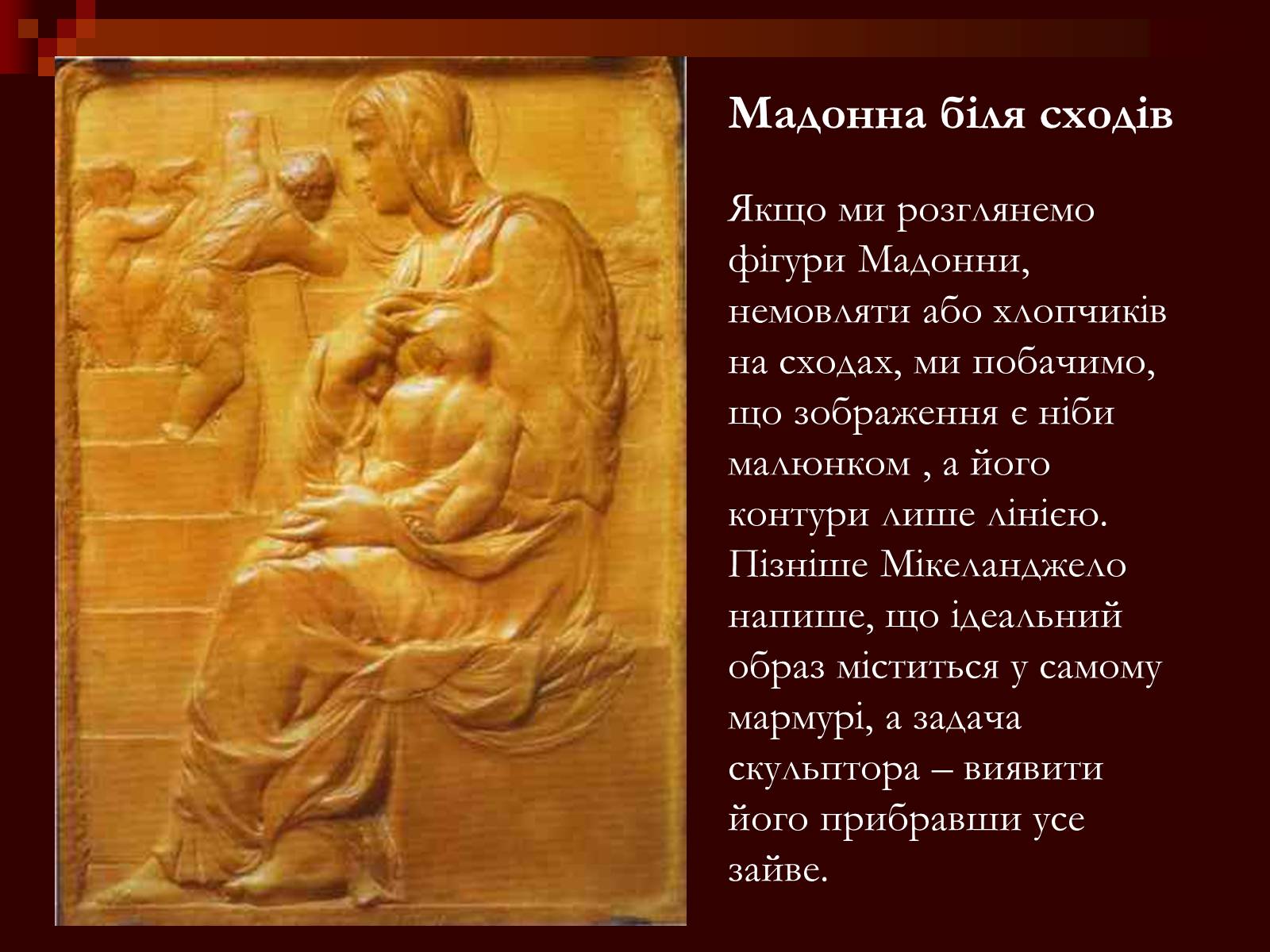 Мадонна біля сходів

Якщо ми розглянемо фігури Мадонни, немовляти або хлопчиків на сходах, ми побачимо, що зображення є ніби малюнком , а його контури лише лінією. Пізніше Мікеланджело напише, що ідеальний образ міститься у самому мармурі, а задача скульптора – виявити його прибравши усе зайве.